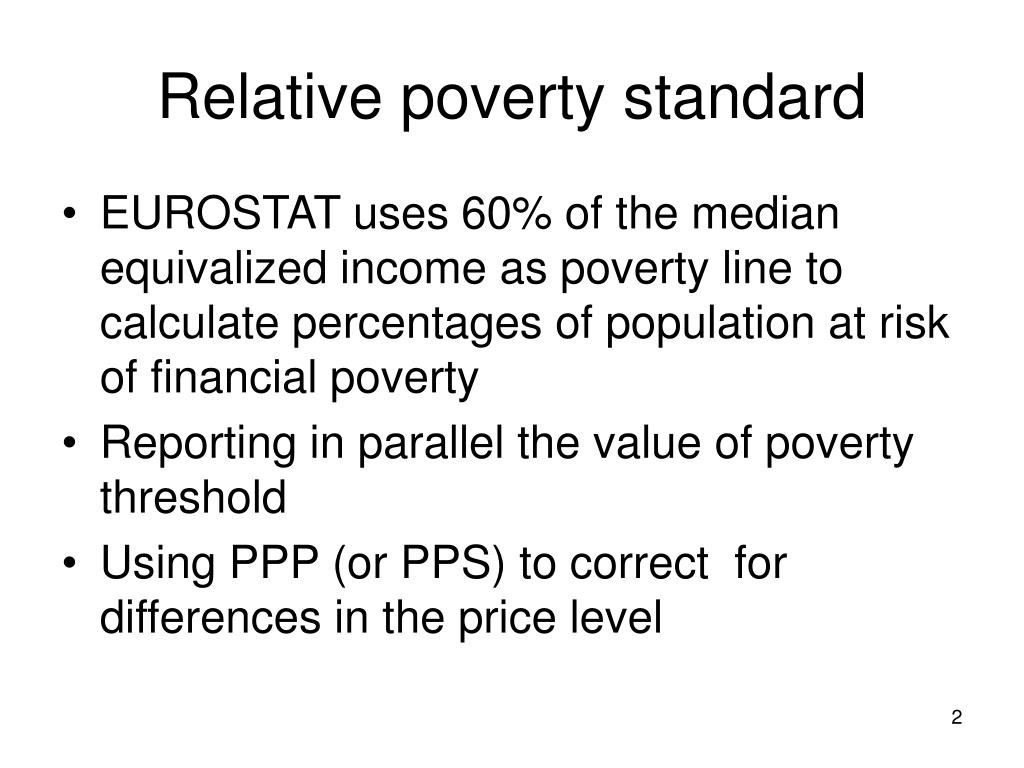 Relative poverty standard

• EUROSTAT uses 60% of the median equivalized income as poverty line to calculate percentages of population at risk of financial poverty
• Reporting in parallel the value of poverty threshold
• Using PPP (or PPS) to correct for differences in the price level

2